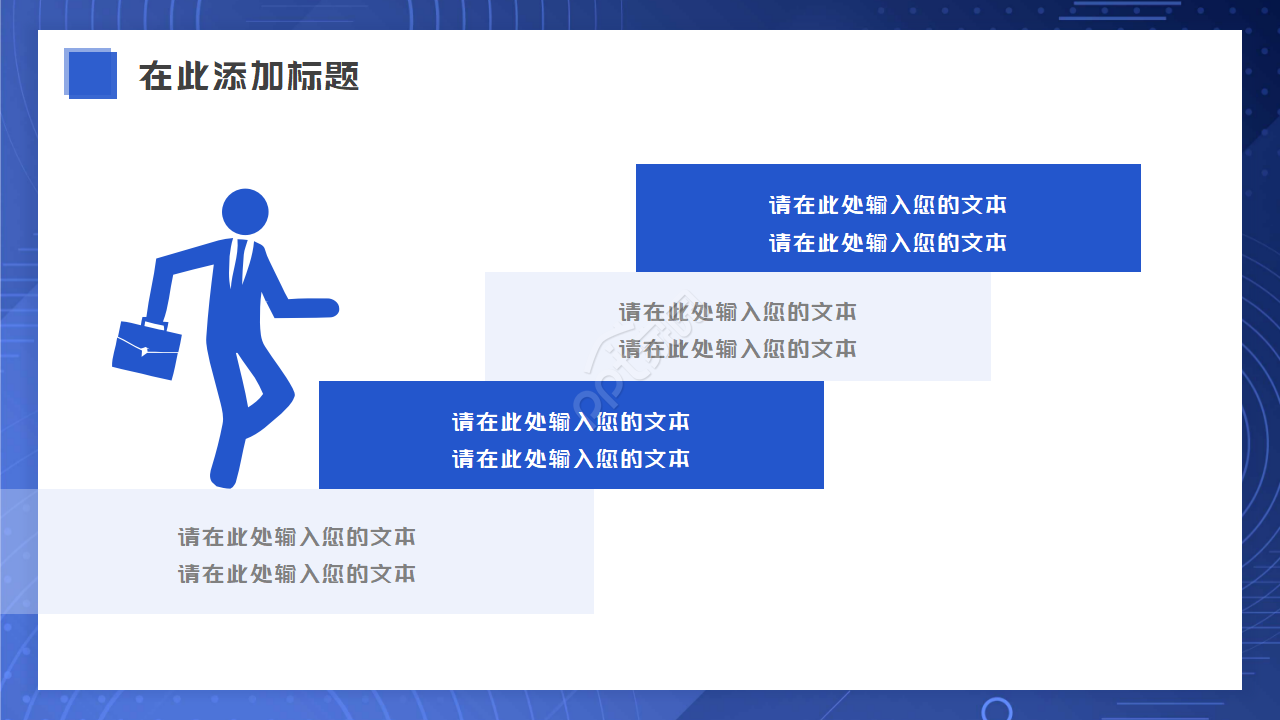 在此添加标题

请在此处输入您的文本
请在此处输入您的文本

请在此处输入您的文本
请在此处输入您的文本

请在此处输入您的文本
请在此处输入您的文本

请在此处输入您的文本
请在此处输入您的文本